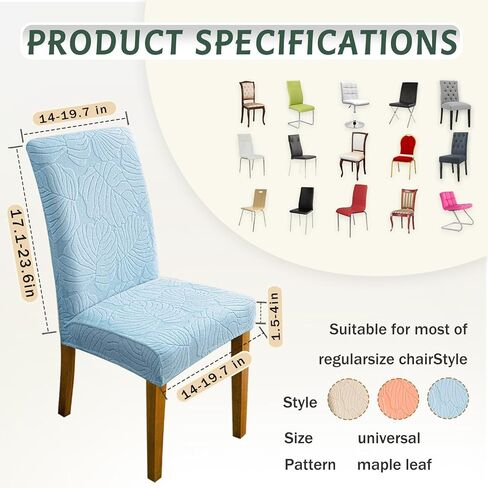 PRODUCT SPECIFICATIONS

14-19.7 in

17.1-23.6in

1.5-4in

14-19.7 in

Suitable for most of

regularsize chairStyle

Style

Size universal

Pattern maple leaf